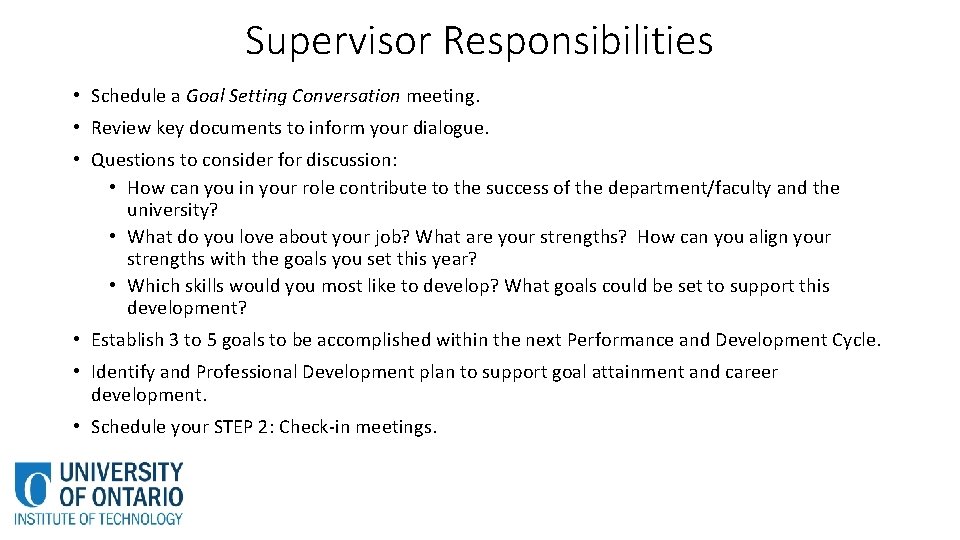 Supervisor Responsibilities

• Schedule a Goal Setting Conversation meeting.
• Review key documents to inform your dialogue.
• Questions to consider for discussion:
  • How can you in your role contribute to the success of the department/faculty and the university?
  • What do you love about your job? What are your strengths? How can you align your strengths with the goals you set this year?
  • Which skills would you most like to develop? What goals could be set to support this development?
• Establish 3 to 5 goals to be accomplished within the next Performance and Development Cycle.
• Identify and Professional Development plan to support goal attainment and career development.
• Schedule your STEP 2: Check-in meetings.

UNIVERSITY OF ONTARIO INSTITUTE OF TECHNOLOGY